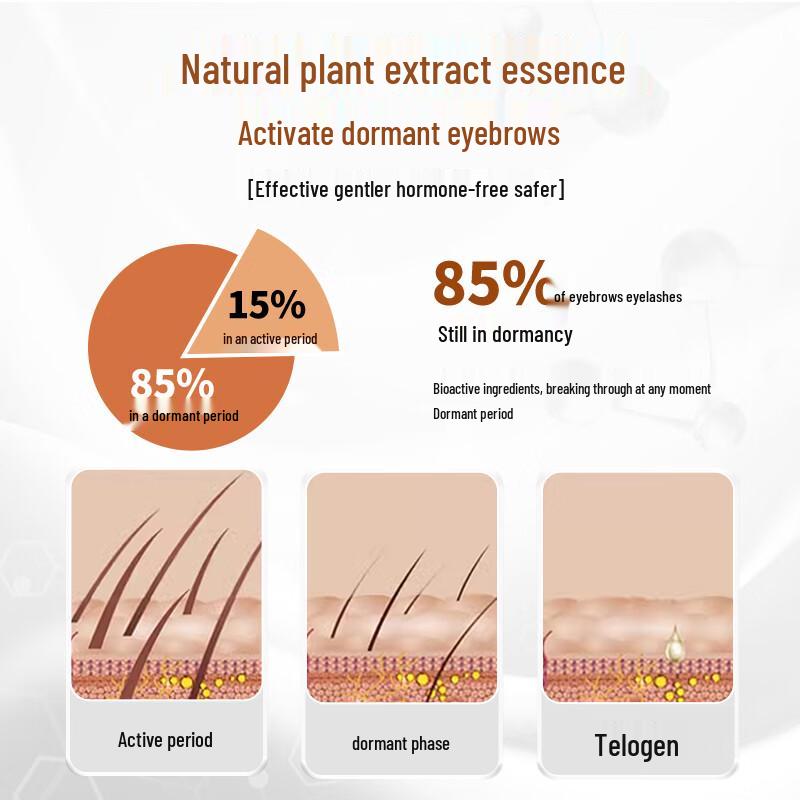 Natural plant extract essence

Activate dormant eyebrows

[Effective gentler hormone-free safer]

15%
in an active period

85%
in a dormant period

85% of eyebrows eyelashes

Still in dormancy

Bioactive ingredients, breaking through at any moment
Dormant period

Active period

dormant phase

Telogen